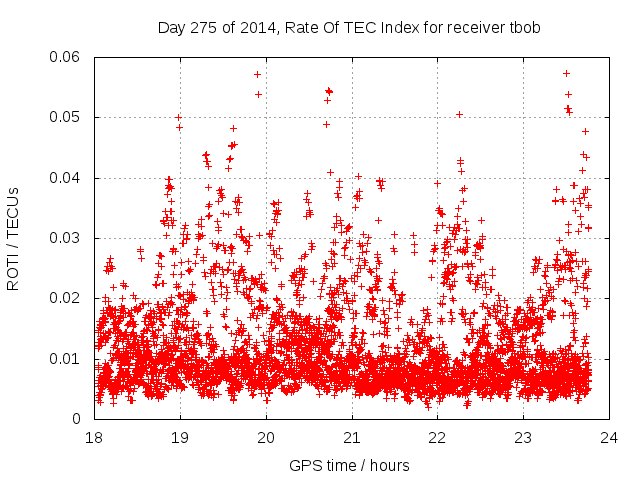 Day 275 of 2014, Rate Of TEC Index for receiver tbob

ROTI / TECUs

0.06
0.05
0.04
0.03
0.02
0.01
0

18
19
20
21
22
23
24

GPS time / hours